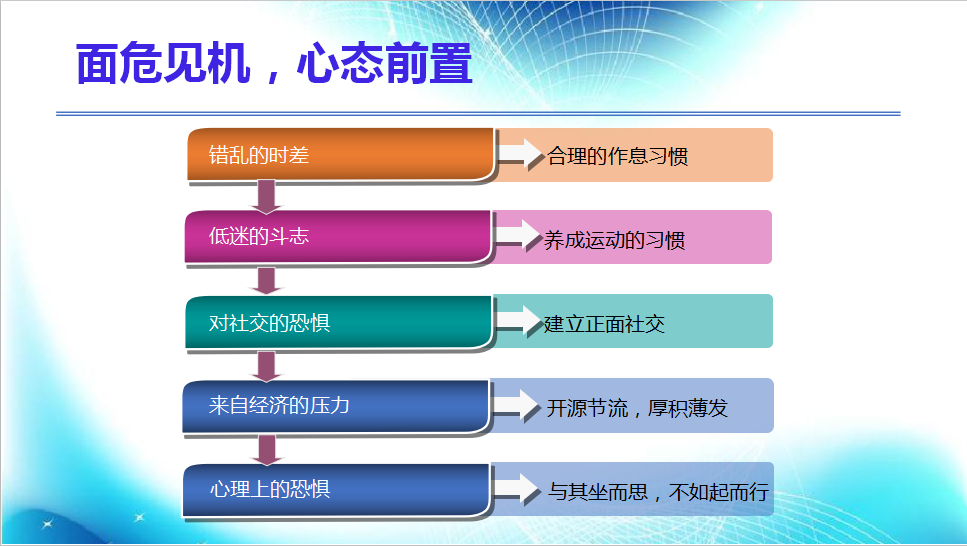 面危见机，心态前置

错乱的时差

合理的作息习惯

低迷的斗志

养成运动的习惯

对社交的恐惧

建立正面社交

来自经济的压力

开源节流，厚积薄发

心理上的恐惧

与其坐而思，不如起而行